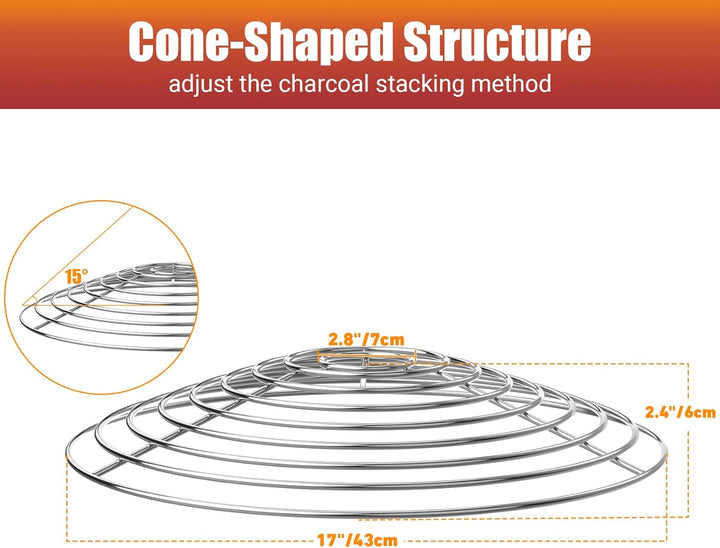 Cone-Shaped Structure

adjust the charcoal stacking method

15°

2.8"/7cm

2.4"/6cm

17"/43cm